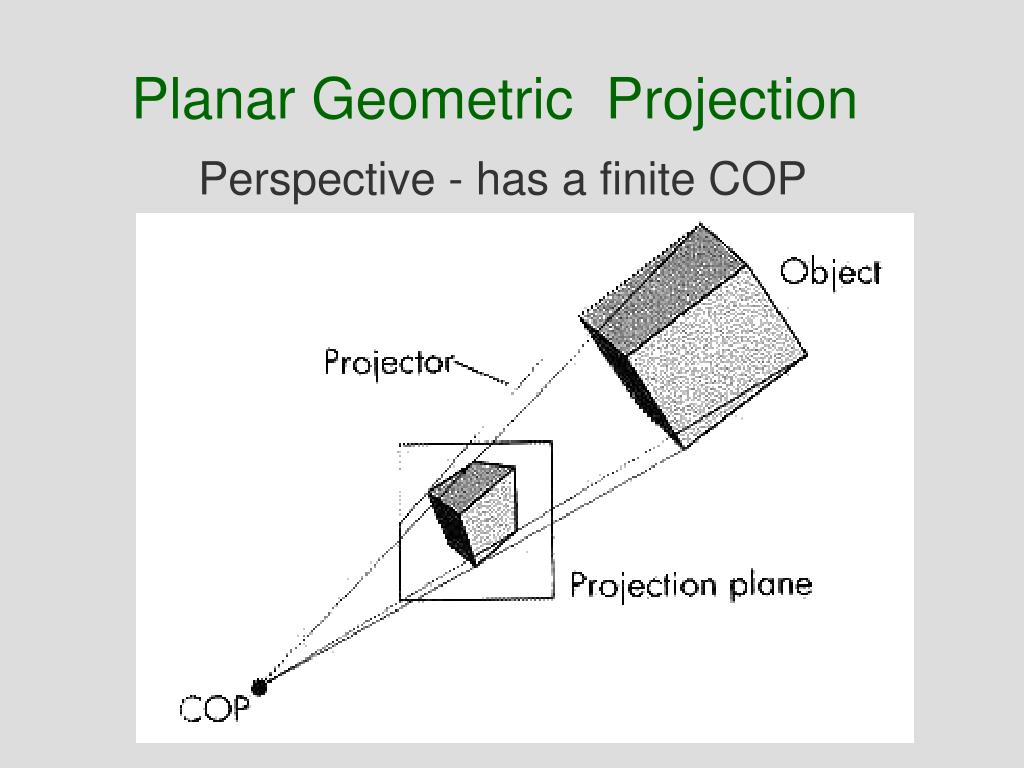 Planar Geometric Projection

Perspective - has a finite COP

Object

Projector

Projection plane

COP